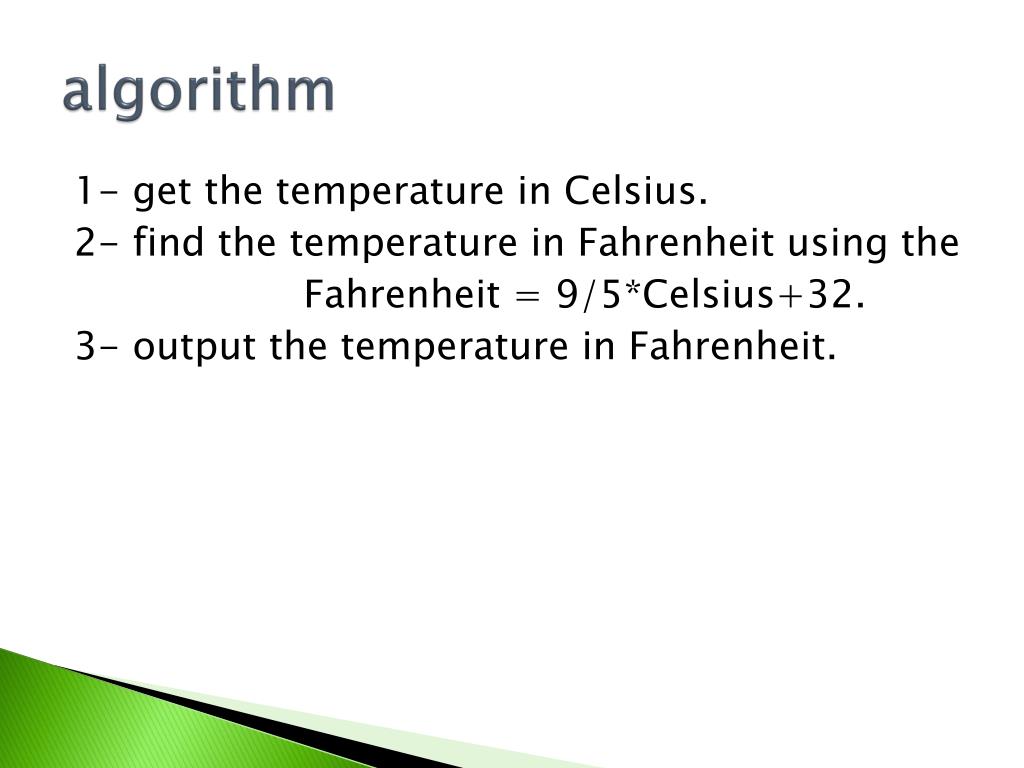 algorithm

1- get the temperature in Celsius.
2- find the temperature in Fahrenheit using the Fahrenheit = 9/5*Celsius+32.
3- output the temperature in Fahrenheit.